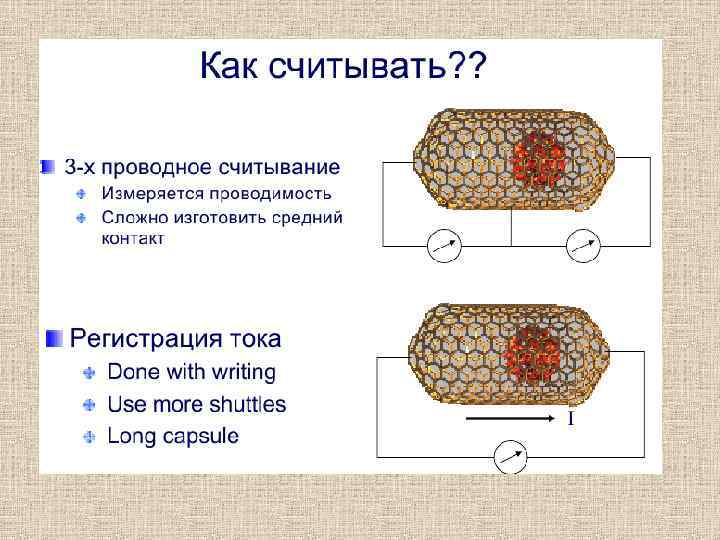 Как считывать??

3-х проводное считывание
Измеряется проводимость
Сложно изготовить средний контакт

Регистрация тока
Done with writing
Use more shuttles
Long capsule

I